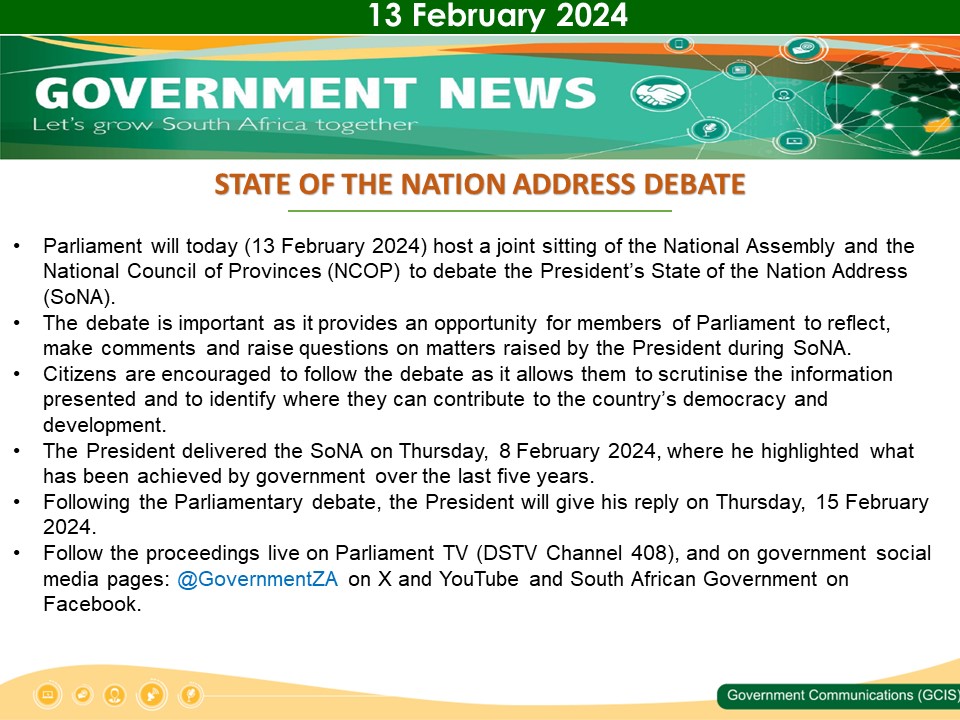 13 February 2024

GOVERNMENT NEWS
Let's grow South Africa together

STATE OF THE NATION ADDRESS DEBATE

• Parliament will today (13 February 2024) host a joint sitting of the National Assembly and the National Council of Provinces (NCOP) to debate the President's State of the Nation Address (SoNA).
• The debate is important as it provides an opportunity for members of Parliament to reflect, make comments and raise questions on matters raised by the President during SoNA.
• Citizens are encouraged to follow the debate as it allows them to scrutinise the information presented and to identify where they can contribute to the country's democracy and development.
• The President delivered the SoNA on Thursday, 8 February 2024, where he highlighted what has been achieved by government over the last five years.
• Following the Parliamentary debate, the President will give his reply on Thursday, 15 February 2024.
• Follow the proceedings live on Parliament TV (DSTV Channel 408), and on government social media pages: @GovernmentZA on X and YouTube and South African Government on Facebook.

Government Communications (GCIS)